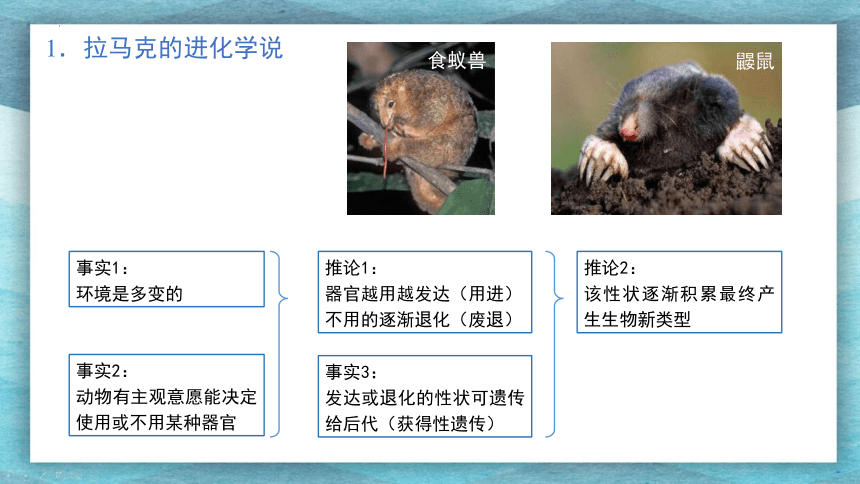 1. 拉马克的进化学说

食蚁兽

鼹鼠

事实1：
环境是多变的

事实2：
动物有主观意愿能决定使用或不用某种器官

推论1：
器官越用越发达（用进）
不用的逐渐退化（废退）

事实3：
发达或退化的性状可遗传给后代（获得性遗传）

推论2：
该性状逐渐积累最终产生生物新类型